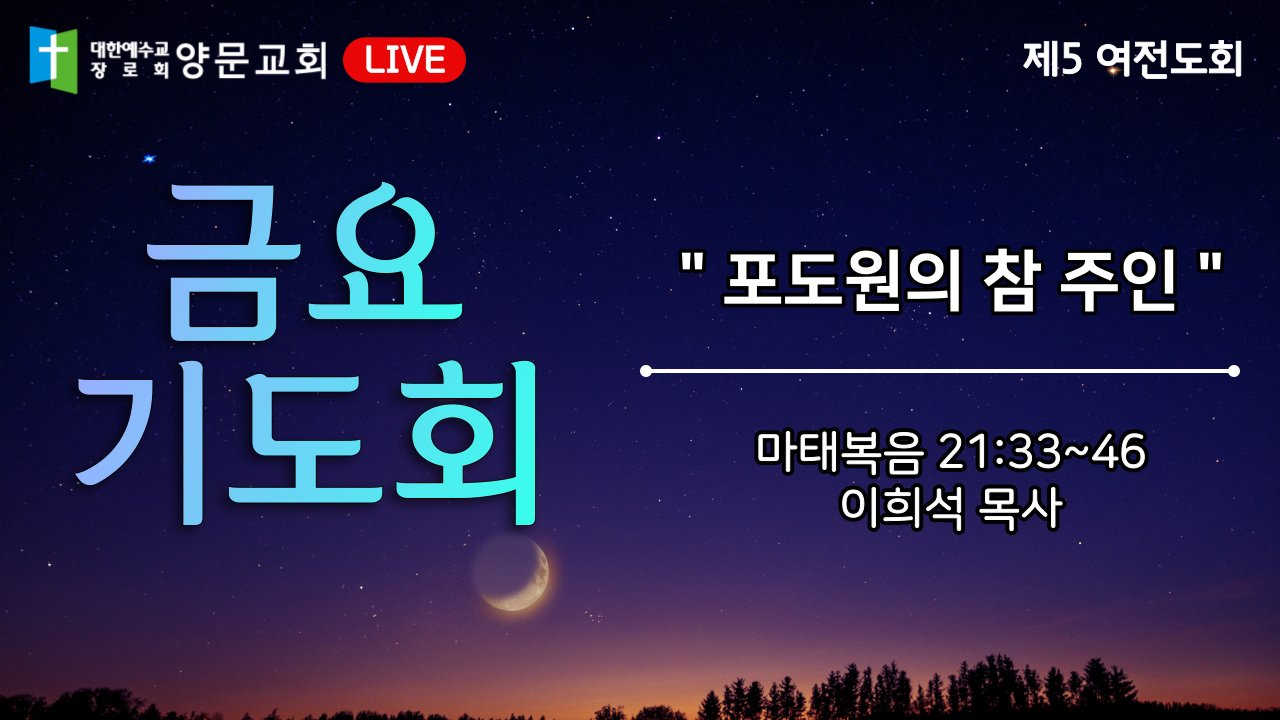 대한예수교 장로회 양문교회 LIVE

제5 여전도회

금요 기도회

" 포도원의 참 주인 "

마태복음 21:33~46
이희석 목사